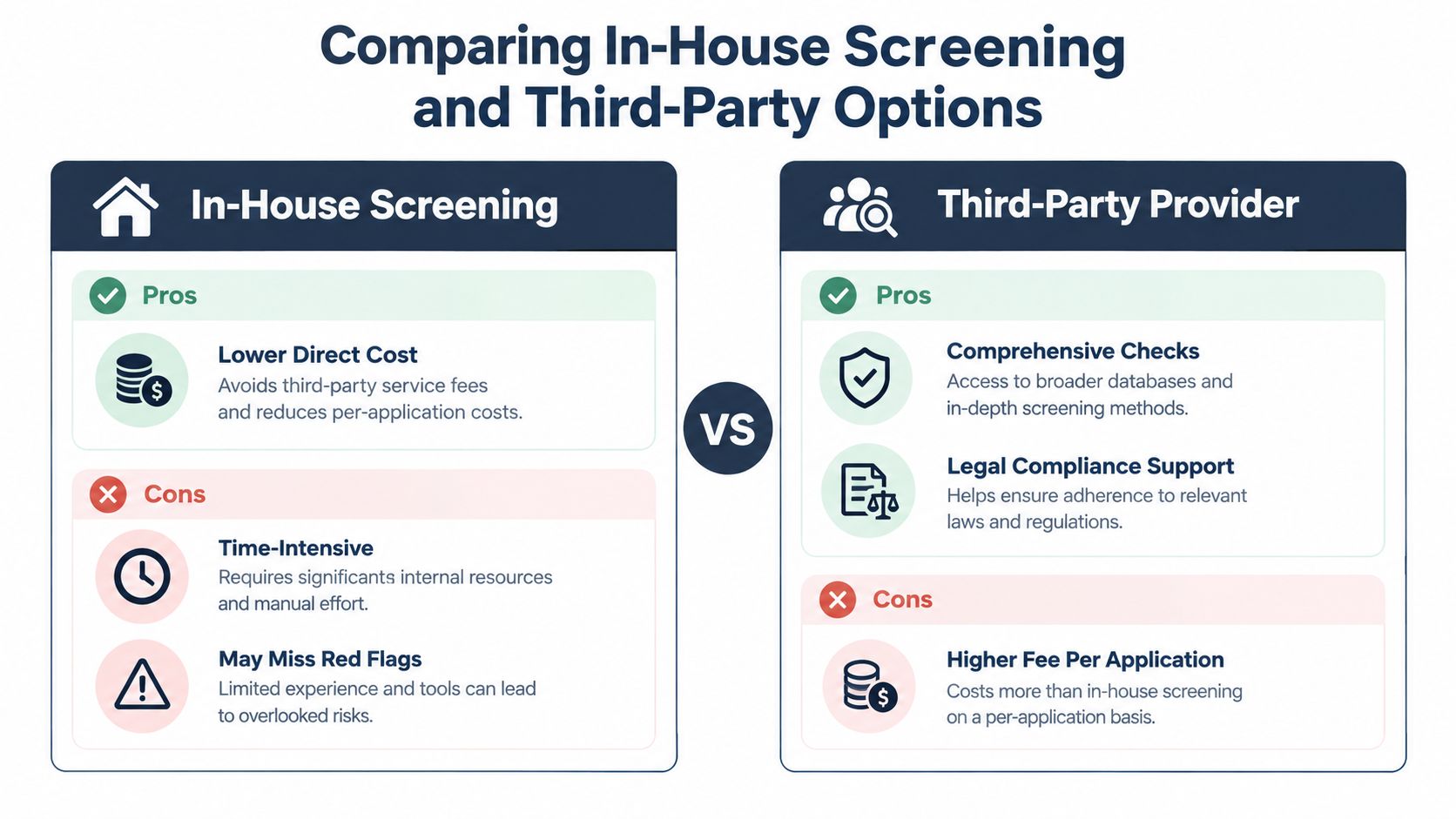 Comparing In-House Screening and Third-Party Options

In-House Screening

Pros

Lower Direct Cost
Avoids third-party service fees and reduces per-application costs.

Cons

Time-Intensive
Requires significants internal resources and manual effort.

May Miss Red Flags
Limited experience and tools can lead to overlooked risks.

VS

Third-Party Provider

Pros

Comprehensive Checks
Access to broader databases and in-depth screening methods.

Legal Compliance Support
Helps ensure adherence to relevant laws and regulations.

Cons

Higher Fee Per Application
Costs more than in-house screening on a per-application basis.